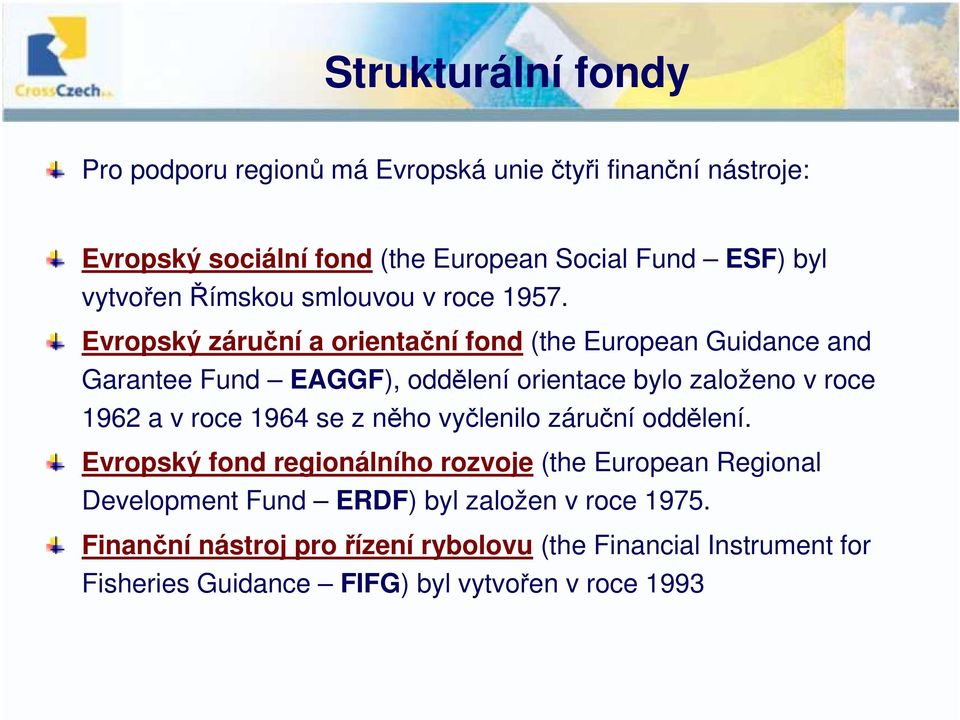 CrossCzech a.s.

Strukturální fondy

Pro podporu regionů má Evropská unie čtyři finanční nástroje:

Evropský sociální fond (the European Social Fund – ESF) byl vytvořen Římskou smlouvou v roce 1957.

Evropský záruční a orientační fond (the European Guidance and Garantee Fund – EAGGF), oddělení orientace bylo založeno v roce 1962 a v roce 1964 se z něho vyčlenilo záruční oddělení.

Evropský fond regionálního rozvoje (the European Regional Development Fund – ERDF) byl založen v roce 1975.

Finanční nástroj pro řízení rybolovu (the Financial Instrument for Fisheries Guidance – FIFG) byl vytvořen v roce 1993